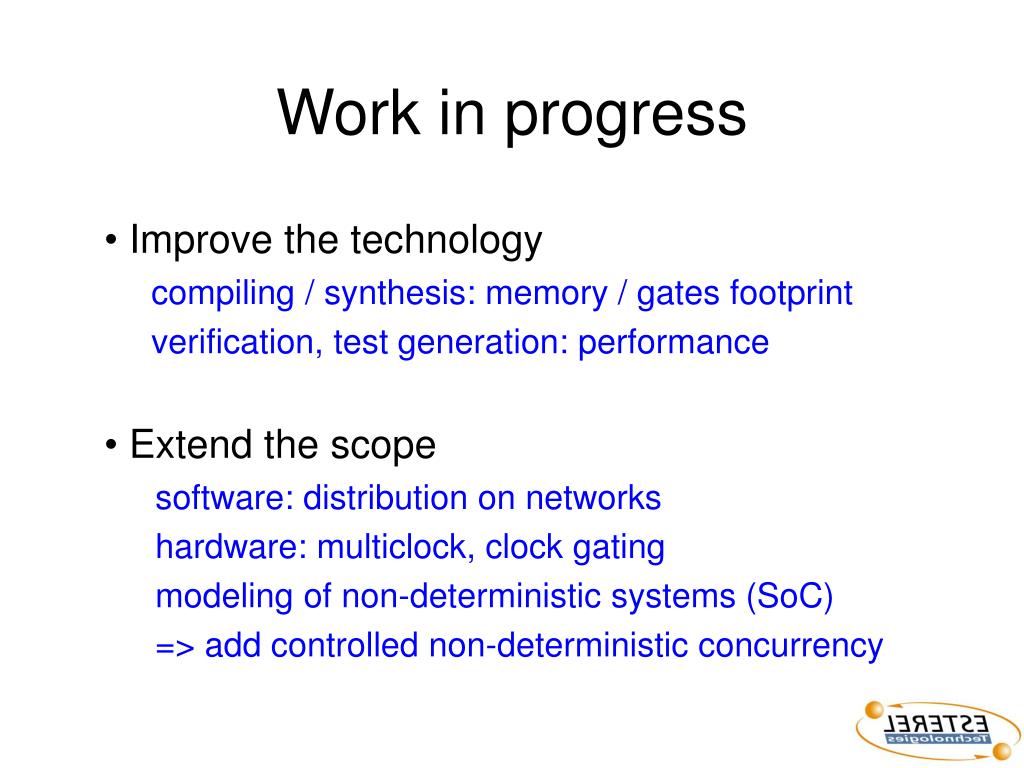 Work in progress

• Improve the technology
compiling / synthesis: memory / gates footprint
verification, test generation: performance

• Extend the scope
software: distribution on networks
hardware: multiclock, clock gating
modeling of non-deterministic systems (SoC)
=> add controlled non-deterministic concurrency

ESTEREL
Technologies